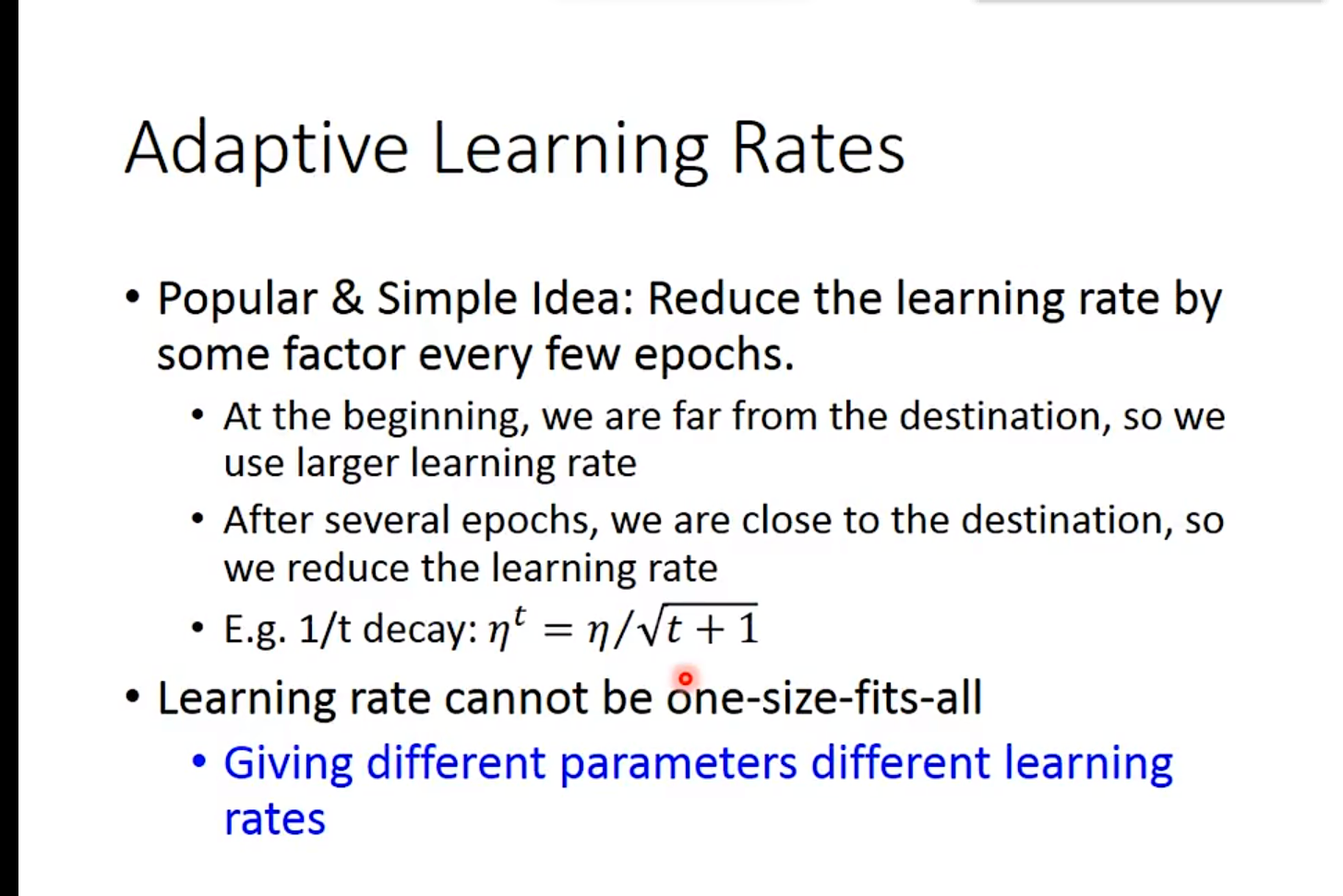 Adaptive Learning Rates

• Popular & Simple Idea: Reduce the learning rate by some factor every few epochs.

• At the beginning, we are far from the destination, so we use larger learning rate

• After several epochs, we are close to the destination, so we reduce the learning rate

• E.g. 1/t decay: $\eta^t = \eta/\sqrt{t+1}$

• Learning rate cannot be one-size-fits-all

• Giving different parameters different learning rates